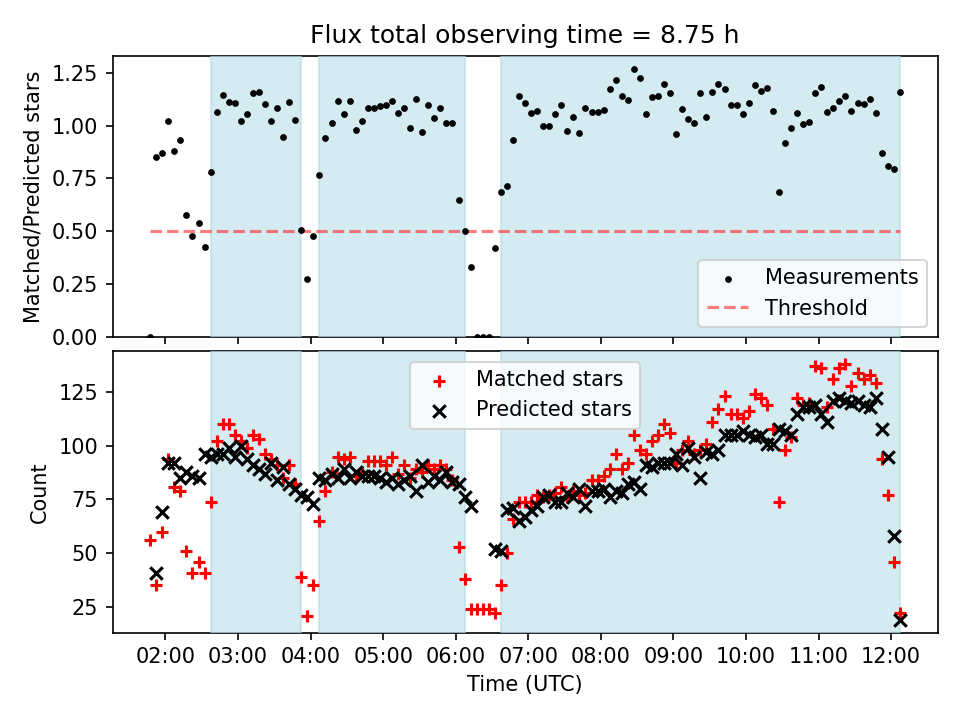 Flux total observing time = 8.75 h

Matched/Predicted stars

1.25
1.00
0.75
0.50
0.25
0.00

Measurements
Threshold

Count

125
100
75
50
25

Matched stars
Predicted stars

02:00 03:00 04:00 05:00 06:00 07:00 08:00 09:00 10:00 11:00 12:00

Time (UTC)